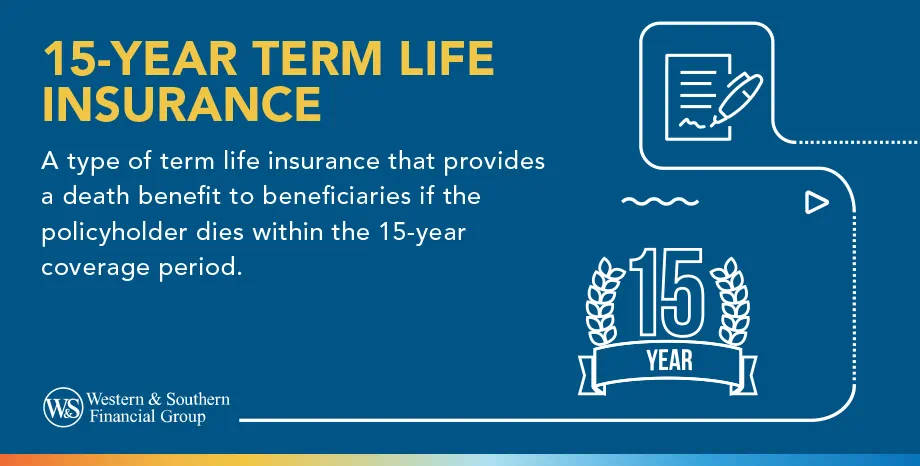 15-YEAR TERM LIFE INSURANCE

A type of term life insurance that provides a death benefit to beneficiaries if the policyholder dies within the 15-year coverage period.

15
YEAR

W&S Western & Southern Financial Group